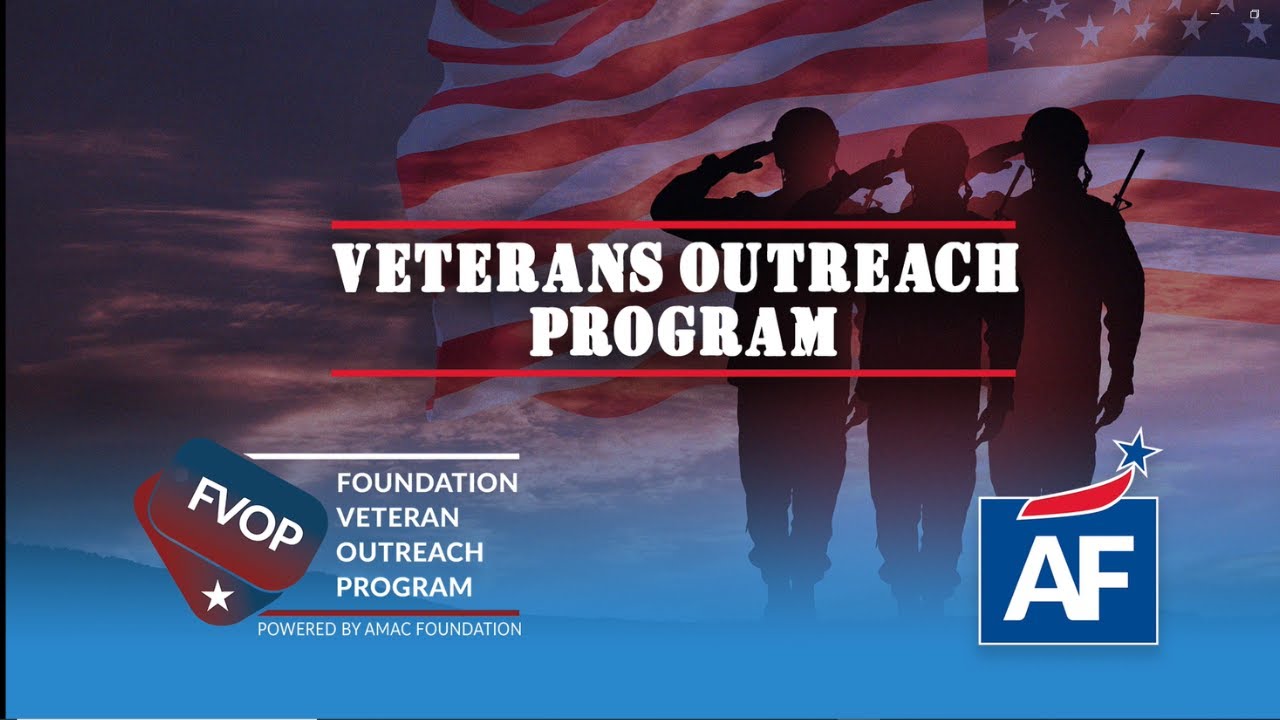 VETERANS OUTREACH PROGRAM

FVOP

FOUNDATION
VETERAN
OUTREACH
PROGRAM

POWERED BY AMAC FOUNDATION

AF